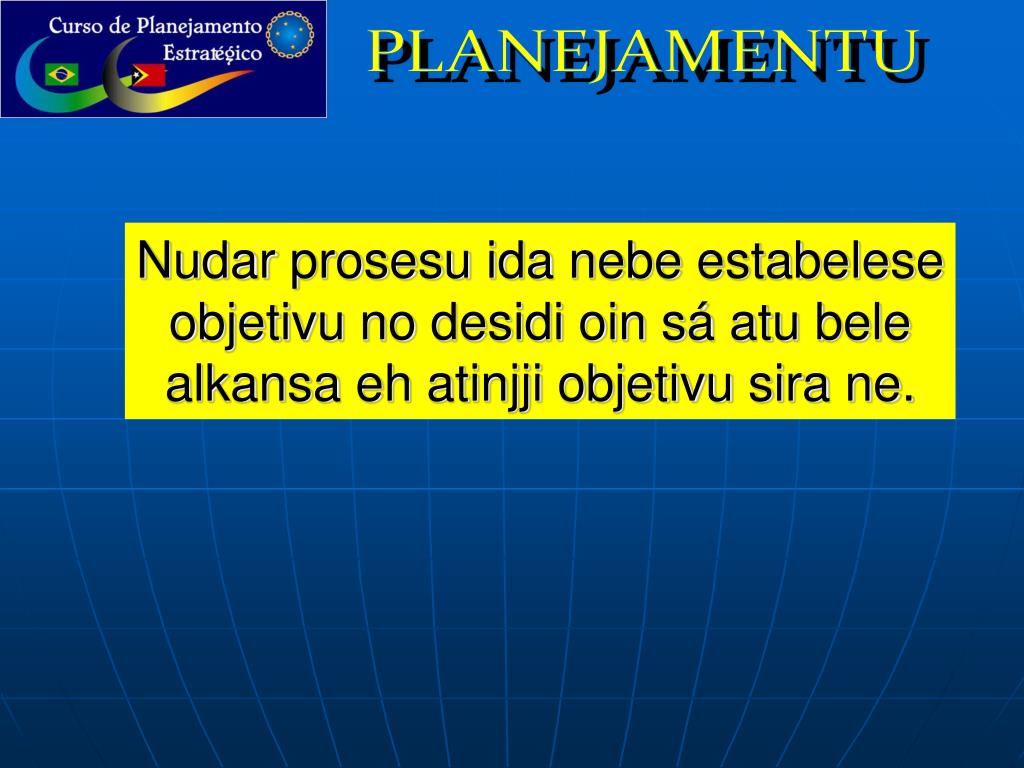 Curso de Planejamento Estratégico

PLANEJAMENTU

Nudar prosesu ida nebe estabelese objetivu no desidi oin sá atu bele alkansa eh atinjji objetivu sira ne.